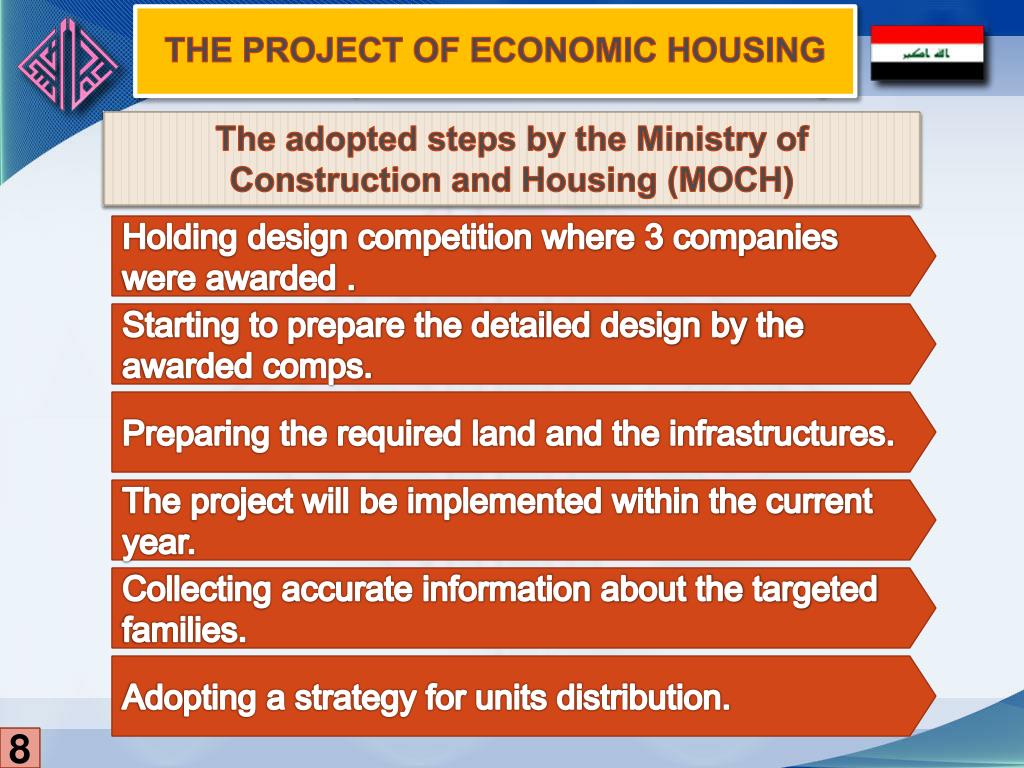 THE PROJECT OF ECONOMIC HOUSING

الله اكبر

The adopted steps by the Ministry of Construction and Housing (MOCH)

Holding design competition where 3 companies were awarded .

Starting to prepare the detailed design by the awarded comps.

Preparing the required land and the infrastructures.

The project will be implemented within the current year.

Collecting accurate information about the targeted families.

Adopting a strategy for units distribution.

8